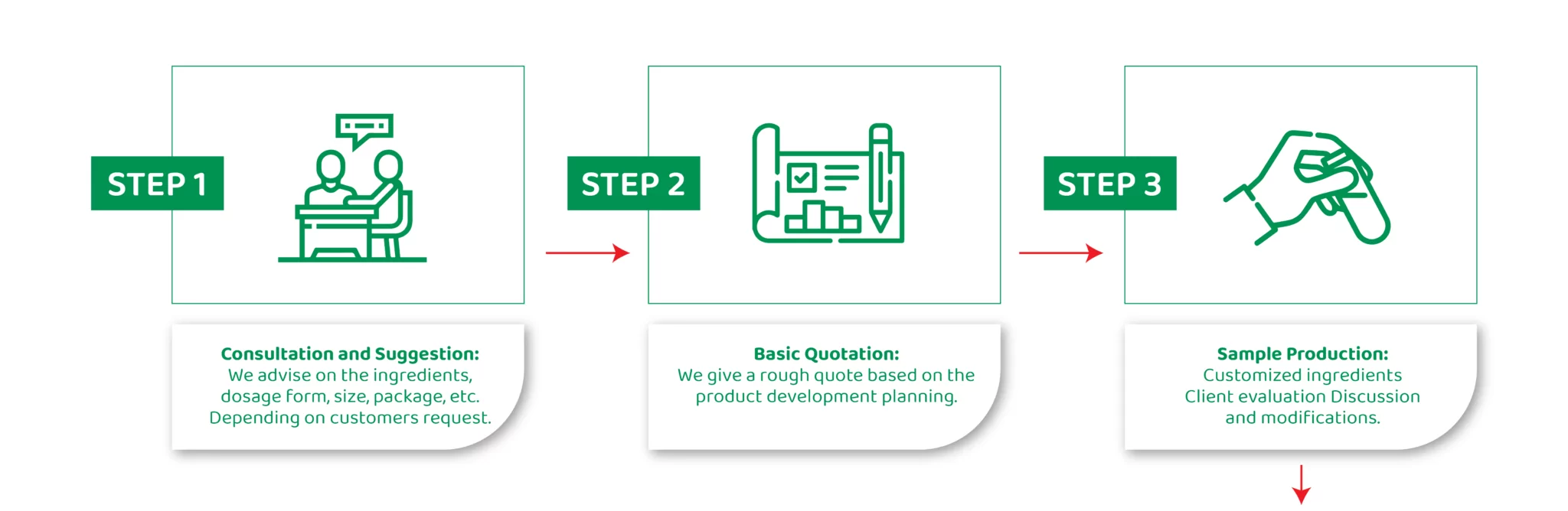 STEP 1

Consultation and Suggestion:
We advise on the ingredients, dosage form, size, package, etc. Depending on customers request.

STEP 2

Basic Quotation:
We give a rough quote based on the product development planning.

STEP 3

Sample Production:
Customized ingredients Client evaluation Discussion and modifications.